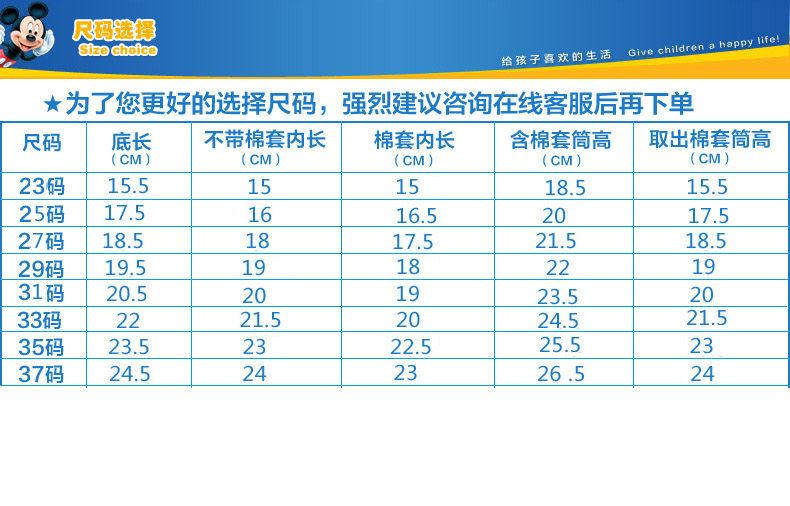 尺码选择
Size choice

给孩子喜欢的生活 Give children a happy life!

★为了您更好的选择尺码，强烈建议咨询在线客服后再下单

| 尺码 | 底长 （CM） | 不带棉套内长 （CM） | 棉套内长 （CM） | 含棉套筒高 （CM） | 取出棉套筒高 （CM） |
|---|---|---|---|---|---|
| 23码 | 15.5 | 15 | 15 | 18.5 | 15.5 |
| 25码 | 17.5 | 16 | 16.5 | 20 | 17.5 |
| 27码 | 18.5 | 18 | 17.5 | 21.5 | 18.5 |
| 29码 | 19.5 | 19 | 18 | 22 | 19 |
| 31码 | 20.5 | 20 | 19 | 23.5 | 20 |
| 33码 | 22 | 21.5 | 20 | 24.5 | 21.5 |
| 35码 | 23.5 | 23 | 22.5 | 25.5 | 23 |
| 37码 | 24.5 | 24 | 23 | 26 .5 | 24 |